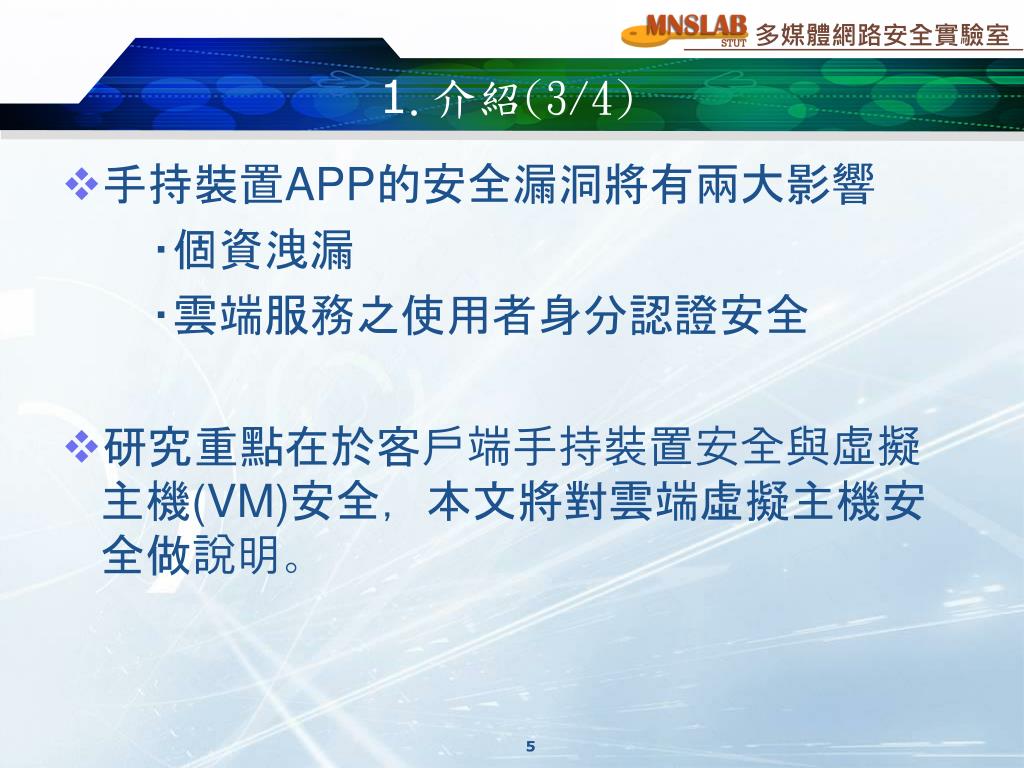 MNSLAB STUT 多媒體網路安全實驗室

1. 介紹(3/4)

❖手持裝置APP的安全漏洞將有兩大影響

▪個資洩漏

▪雲端服務之使用者身分認證安全

❖研究重點在於客戶端手持裝置安全與虛擬主機(VM)安全，本文將對雲端虛擬主機安全做說明。

5